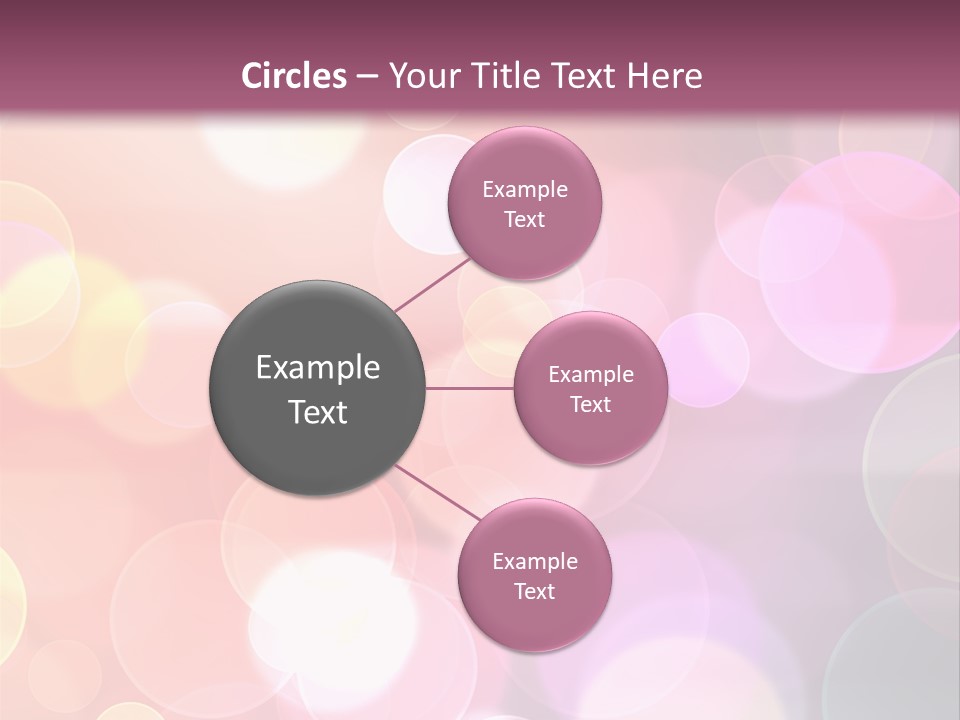 Circles – Your Title Text Here

Example Text

Example Text

Example Text

Example Text